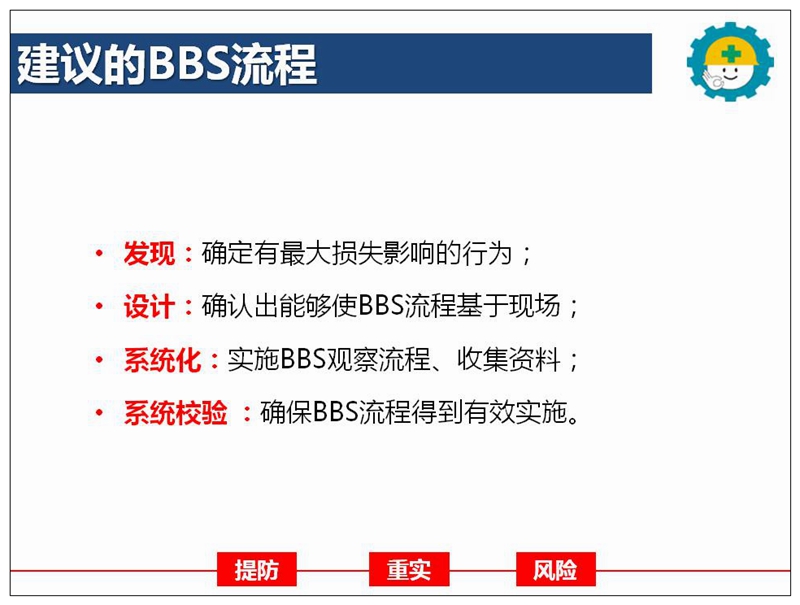 建议的BBS流程

• 发现：确定有最大损失影响的行为；
• 设计：确认出能够使BBS流程基于现场；
• 系统化：实施BBS观察流程、收集资料；
• 系统校验 ：确保BBS流程得到有效实施。

提防 重实 风险